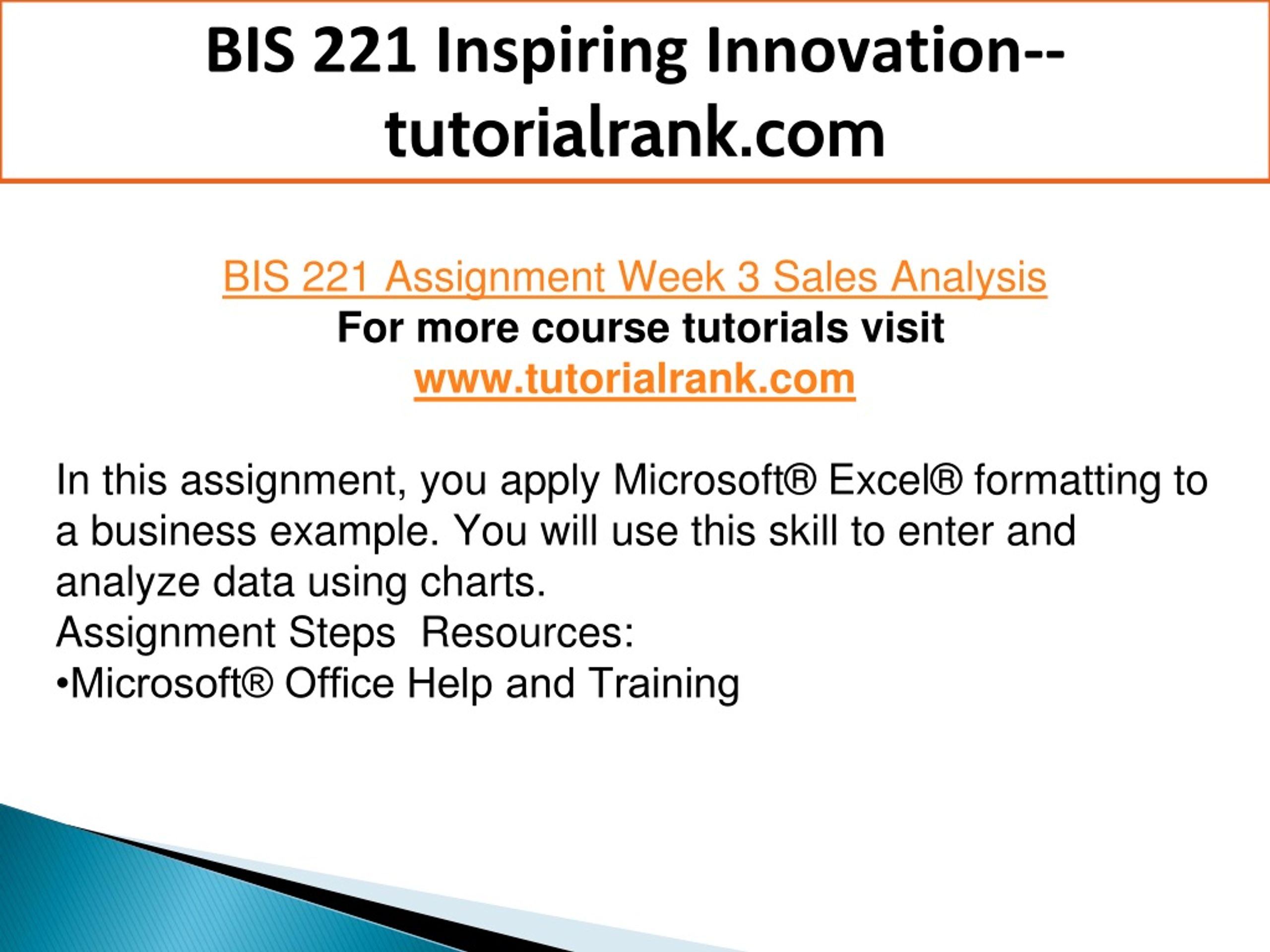 BIS 221 Inspiring Innovation--tutorialrank.com

BIS 221 Assignment Week 3 Sales Analysis
For more course tutorials visit
www.tutorialrank.com

In this assignment, you apply Microsoft® Excel® formatting to a business example. You will use this skill to enter and analyze data using charts.
Assignment Steps  Resources:
•Microsoft® Office Help and Training